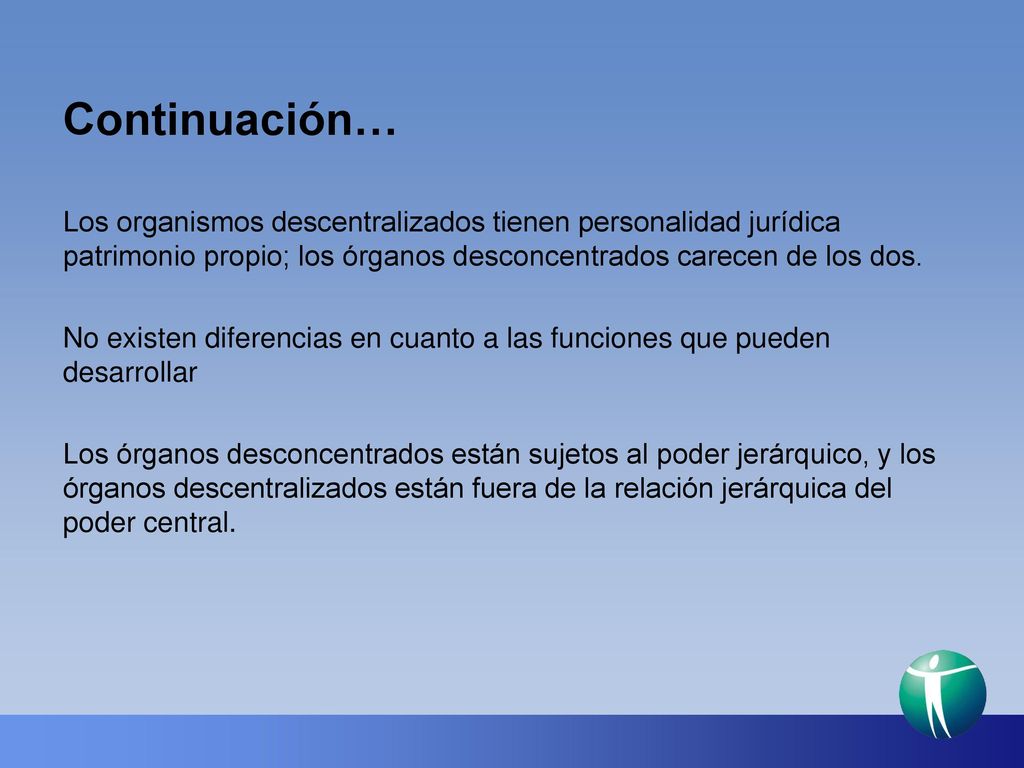 Continuación…

Los organismos descentralizados tienen personalidad jurídica patrimonio propio; los órganos desconcentrados carecen de los dos.

No existen diferencias en cuanto a las funciones que pueden desarrollar

Los órganos desconcentrados están sujetos al poder jerárquico, y los órganos descentralizados están fuera de la relación jerárquica del poder central.